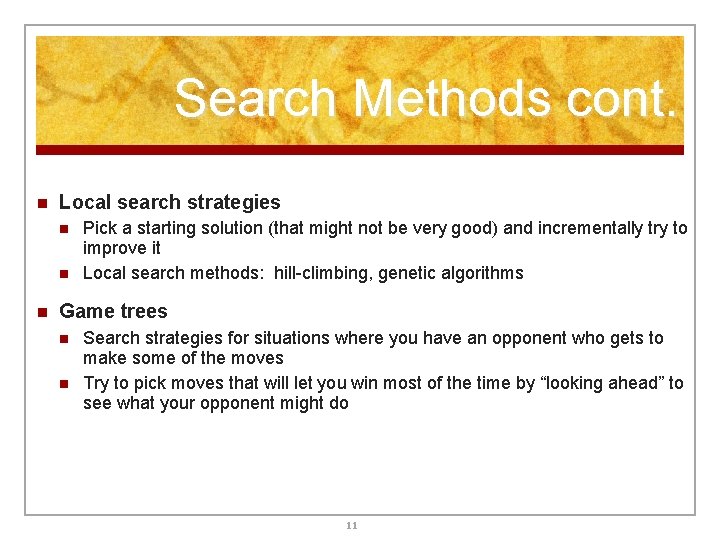 Search Methods cont.

• Local search strategies
  • Pick a starting solution (that might not be very good) and incrementally try to improve it
  • Local search methods: hill-climbing, genetic algorithms

• Game trees
  • Search strategies for situations where you have an opponent who gets to make some of the moves
  • Try to pick moves that will let you win most of the time by "looking ahead" to see what your opponent might do

11